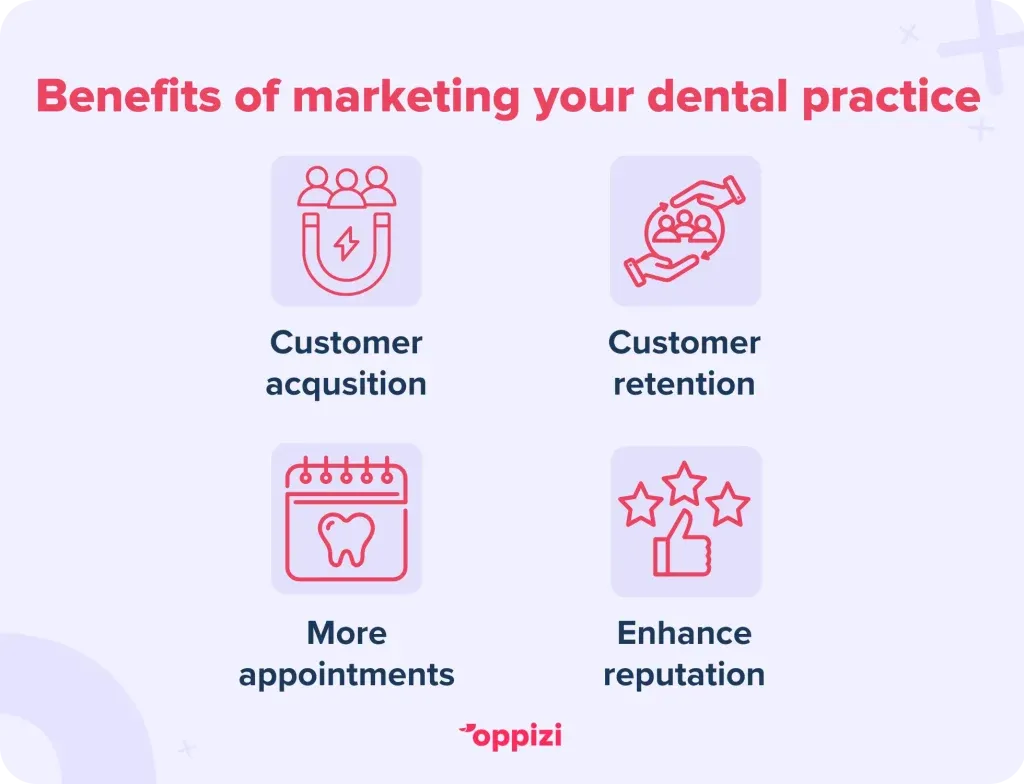 Benefits of marketing your dental practice

Customer acqusition

Customer retention

More appointments

Enhance reputation

oppizi